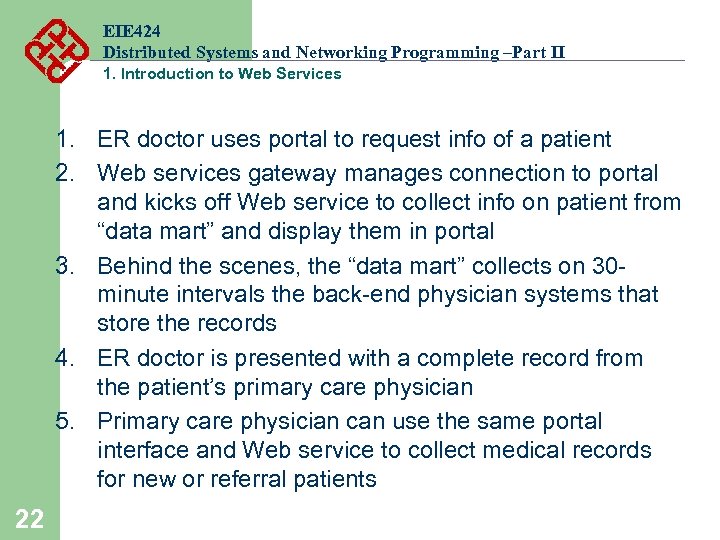 EIE424
Distributed Systems and Networking Programming –Part II
1. Introduction to Web Services

1. ER doctor uses portal to request info of a patient
2. Web services gateway manages connection to portal and kicks off Web service to collect info on patient from “data mart” and display them in portal
3. Behind the scenes, the “data mart” collects on 30-minute intervals the back-end physician systems that store the records
4. ER doctor is presented with a complete record from the patient’s primary care physician
5. Primary care physician can use the same portal interface and Web service to collect medical records for new or referral patients

22